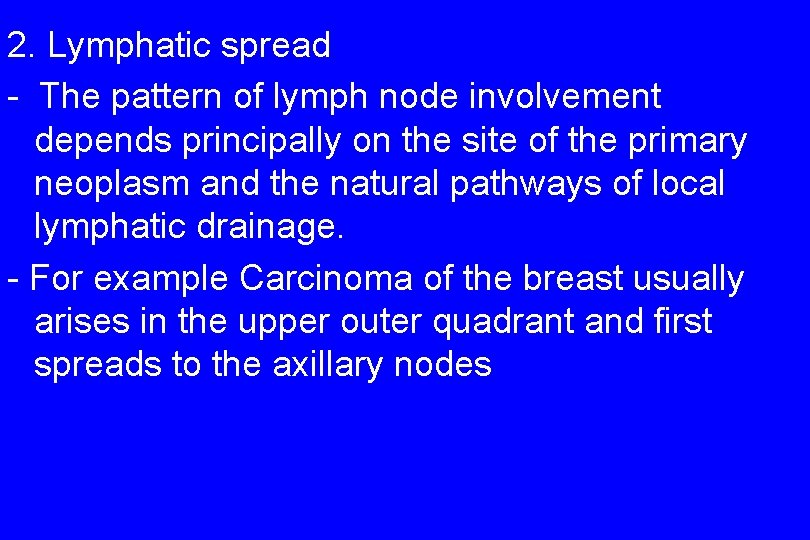 2. Lymphatic spread

- The pattern of lymph node involvement depends principally on the site of the primary neoplasm and the natural pathways of local lymphatic drainage.

- For example Carcinoma of the breast usually arises in the upper outer quadrant and first spreads to the axillary nodes